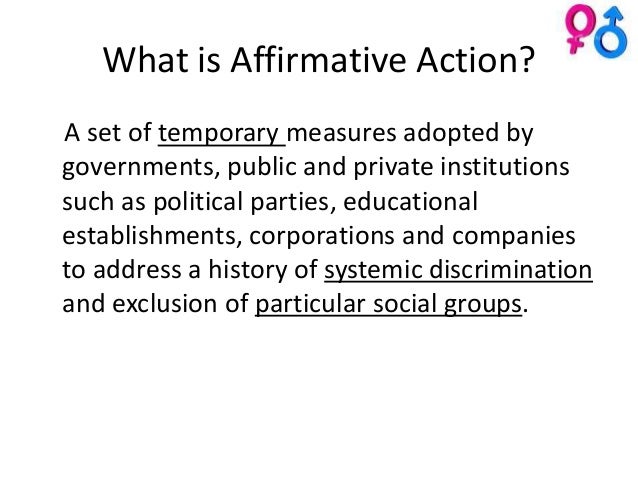 What is Affirmative Action?

A set of temporary measures adopted by governments, public and private institutions such as political parties, educational establishments, corporations and companies to address a history of systemic discrimination and exclusion of particular social groups.